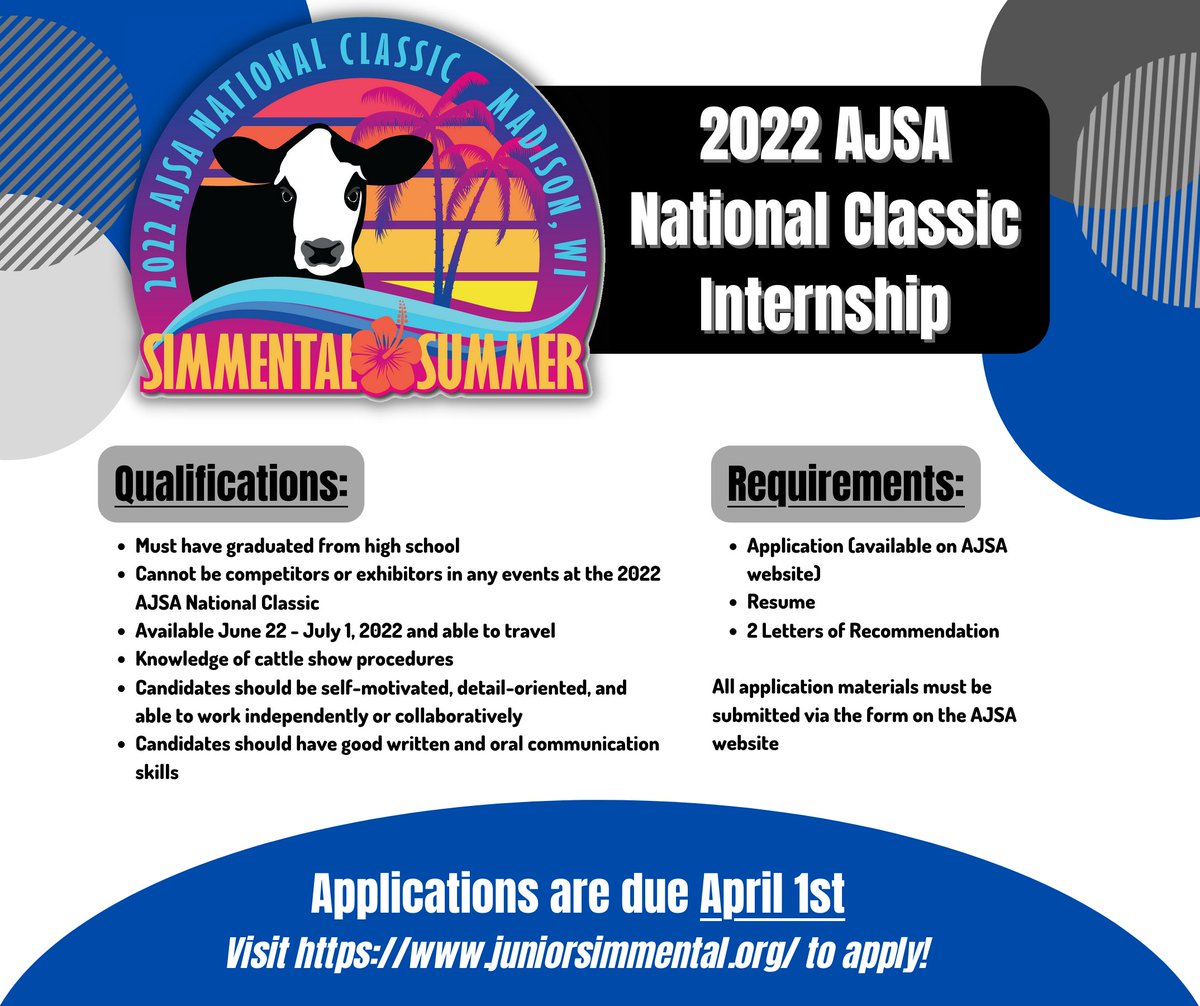 2022 AJSA NATIONAL CLASSIC MADISON, WI

SIMMENTAL SUMMER

2022 AJSA National Classic Internship

Qualifications:

- Must have graduated from high school
- Cannot be competitors or exhibitors in any events at the 2022 AJSA National Classic
- Available June 22 - July 1, 2022 and able to travel
- Knowledge of cattle show procedures
- Candidates should be self-motivated, detail-oriented, and able to work independently or collaboratively
- Candidates should have good written and oral communication skills

Requirements:

- Application (available on AJSA website)
- Resume
- 2 Letters of Recommendation

All application materials must be submitted via the form on the AJSA website

Applications are due April 1st

Visit https://www.juniorsimmental.org/ to apply!